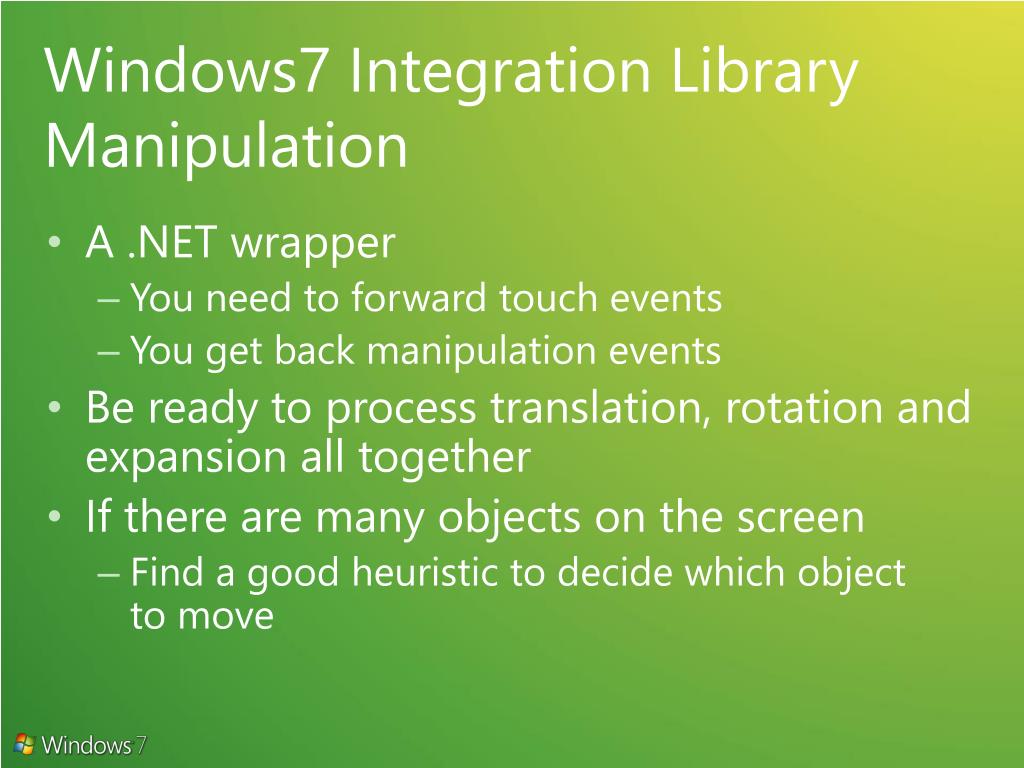 Windows7 Integration Library Manipulation

• A .NET wrapper
– You need to forward touch events
– You get back manipulation events
• Be ready to process translation, rotation and expansion all together
• If there are many objects on the screen
– Find a good heuristic to decide which object to move

Windows 7